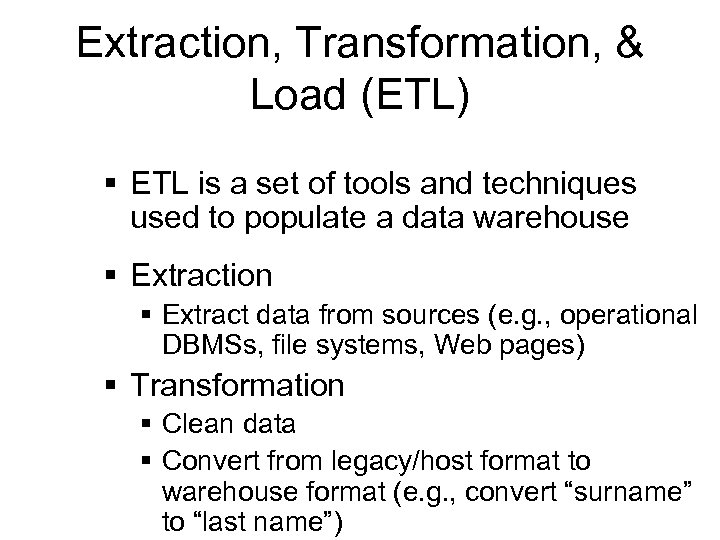 Extraction, Transformation, & Load (ETL)

▪ ETL is a set of tools and techniques used to populate a data warehouse

▪ Extraction
  ▪ Extract data from sources (e.g., operational DBMSs, file systems, Web pages)

▪ Transformation
  ▪ Clean data
  ▪ Convert from legacy/host format to warehouse format (e.g., convert “surname” to “last name”)